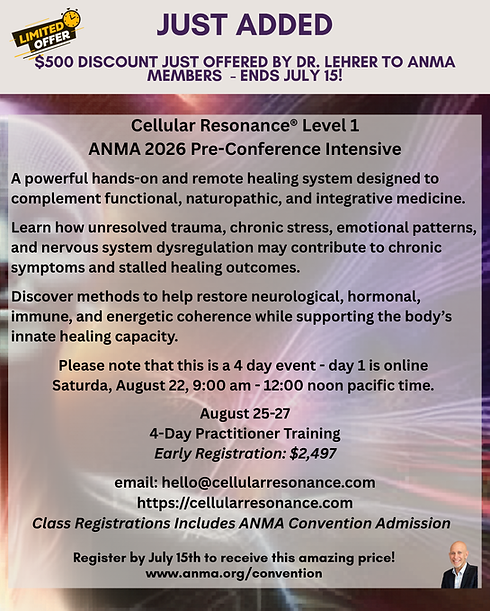 LIMITED OFFER

JUST ADDED

$500 DISCOUNT JUST OFFERED BY DR. LEHRER TO ANMA MEMBERS - ENDS JULY 15!

Cellular Resonance® Level 1
ANMA 2026 Pre-Conference Intensive

A powerful hands-on and remote healing system designed to complement functional, naturopathic, and integrative medicine.

Learn how unresolved trauma, chronic stress, emotional patterns, and nervous system dysregulation may contribute to chronic symptoms and stalled healing outcomes.

Discover methods to help restore neurological, hormonal, immune, and energetic coherence while supporting the body's innate healing capacity.

Please note that this is a 4 day event - day 1 is online Saturda, August 22, 9:00 am - 12:00 noon pacific time.

August 25-27
4-Day Practitioner Training
Early Registration: $2,497

email: hello@cellularresonance.com
https://cellularresonance.com
Class Registrations Includes ANMA Convention Admission

Register by July 15th to receive this amazing price!
www.anma.org/convention